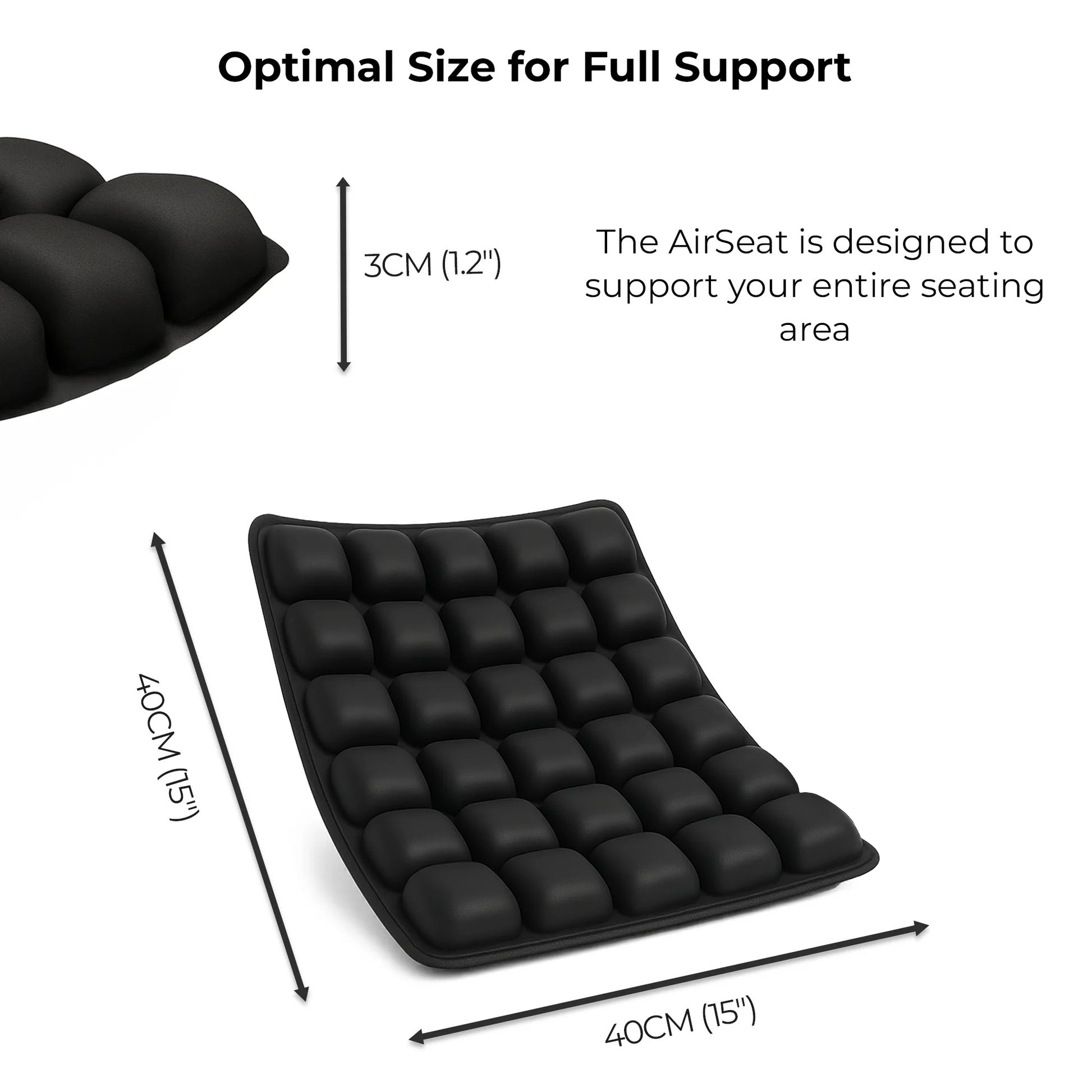 Optimal Size for Full Support

3CM (1.2")

The AirSeat is designed to support your entire seating area

40CM (15")

40CM (15")